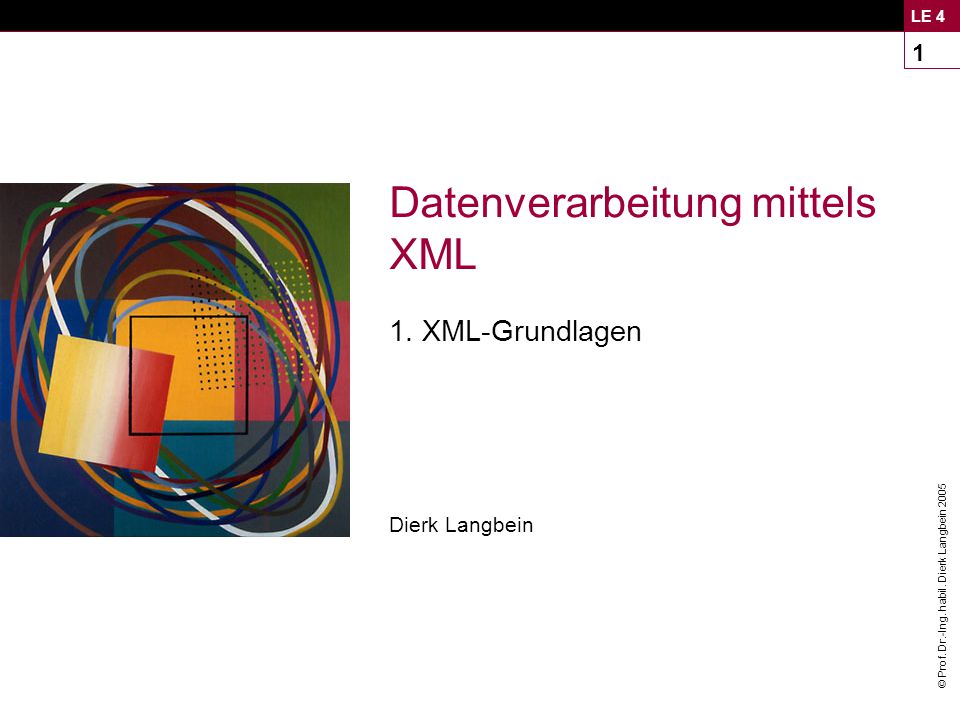 LE 4

1

Datenverarbeitung mittels XML

1. XML-Grundlagen

Dierk Langbein

© Prof. Dr.-Ing. habil. Dierk Langbein 2005